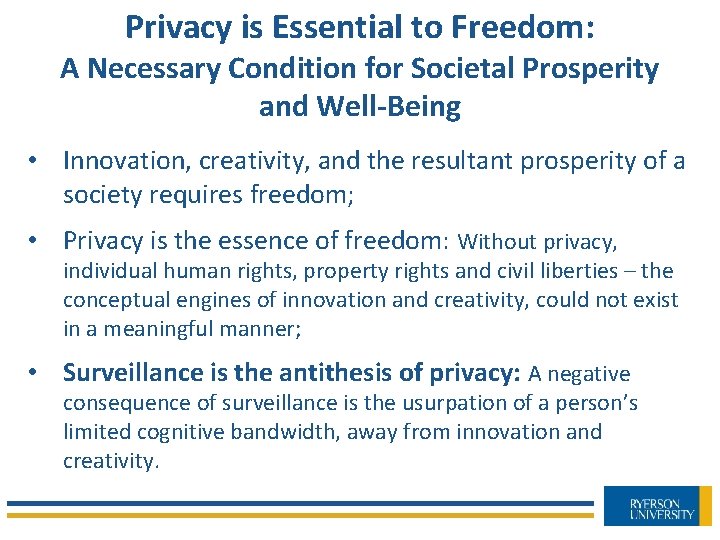 Privacy is Essential to Freedom:
A Necessary Condition for Societal Prosperity and Well-Being

• Innovation, creativity, and the resultant prosperity of a society requires freedom;

• Privacy is the essence of freedom: Without privacy, individual human rights, property rights and civil liberties – the conceptual engines of innovation and creativity, could not exist in a meaningful manner;

• Surveillance is the antithesis of privacy: A negative consequence of surveillance is the usurpation of a person's limited cognitive bandwidth, away from innovation and creativity.

RYERSON
UNIVERSITY